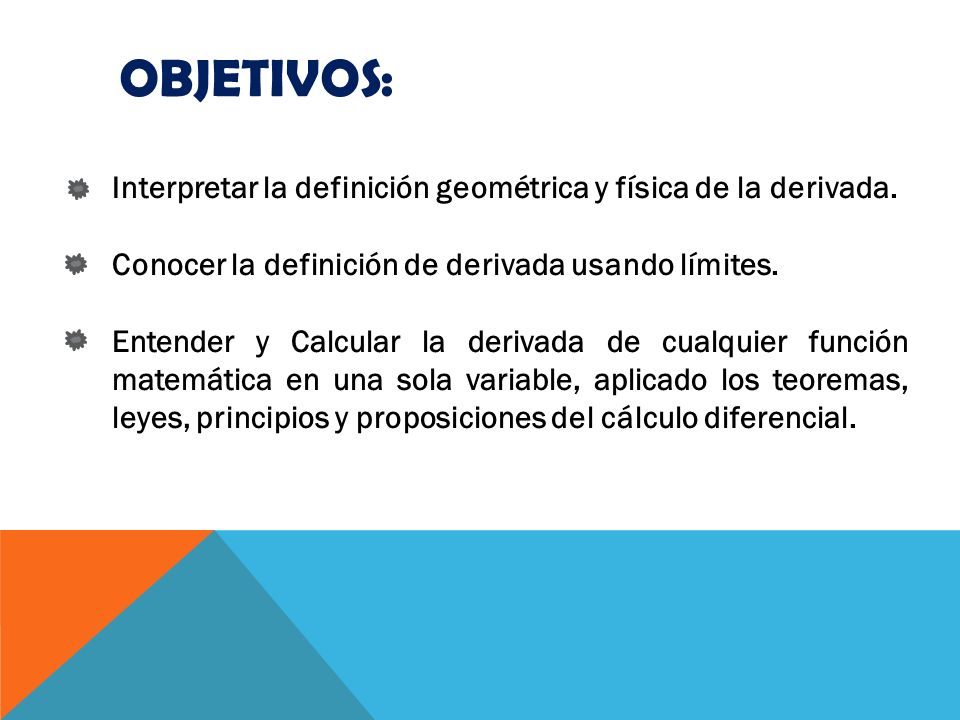 OBJETIVOS:

Interpretar la definición geométrica y física de la derivada.

Conocer la definición de derivada usando límites.

Entender y Calcular la derivada de cualquier función matemática en una sola variable, aplicado los teoremas, leyes, principios y proposiciones del cálculo diferencial.